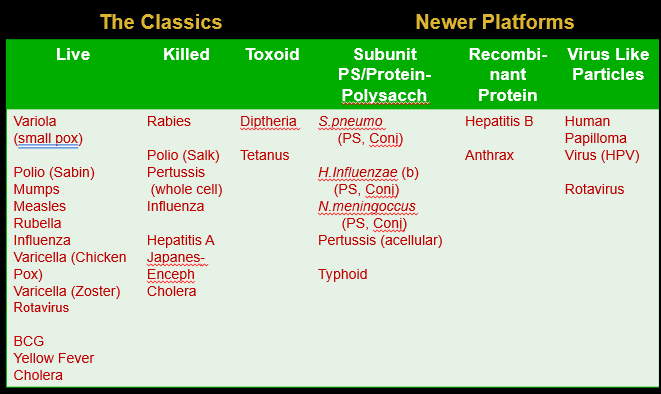 The Classics

Newer Platforms

| Live | Killed | Toxoid | Subunit PS/Protein-Polysacch | Recombinant Protein | Virus Like Particles |
|---|---|---|---|---|---|
| Variola (small pox)<br><br>Polio (Sabin)<br>Mumps<br>Measles<br>Rubella<br>Influenza<br>Varicella (Chicken Pox)<br>Varicella (Zoster)<br>Rotavirus<br><br>BCG<br>Yellow Fever<br>Cholera | Rabies<br><br>Polio (Salk)<br>Pertussis (whole cell)<br>Influenza<br><br>Hepatitis A<br>Japanes-Enceph<br>Cholera | Diptheria<br><br>Tetanus | S.pneumo (PS, Conj)<br><br>H.Influenzae (b) (PS, Conj)<br>N.meningoccus (PS, Conj)<br>Pertussis (acellular)<br><br>Typhoid | Hepatitis B<br><br>Anthrax | Human Papilloma Virus (HPV)<br><br>Rotavirus |